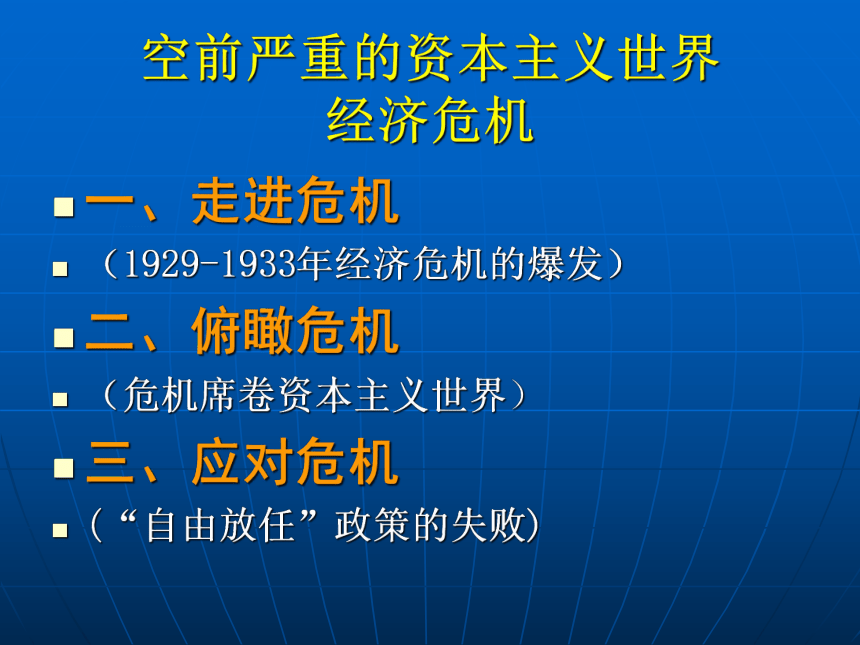 空前严重的资本主义世界
经济危机

一、走进危机

（1929-1933年经济危机的爆发）

二、俯瞰危机

（危机席卷资本主义世界）

三、应对危机

(“自由放任”政策的失败)